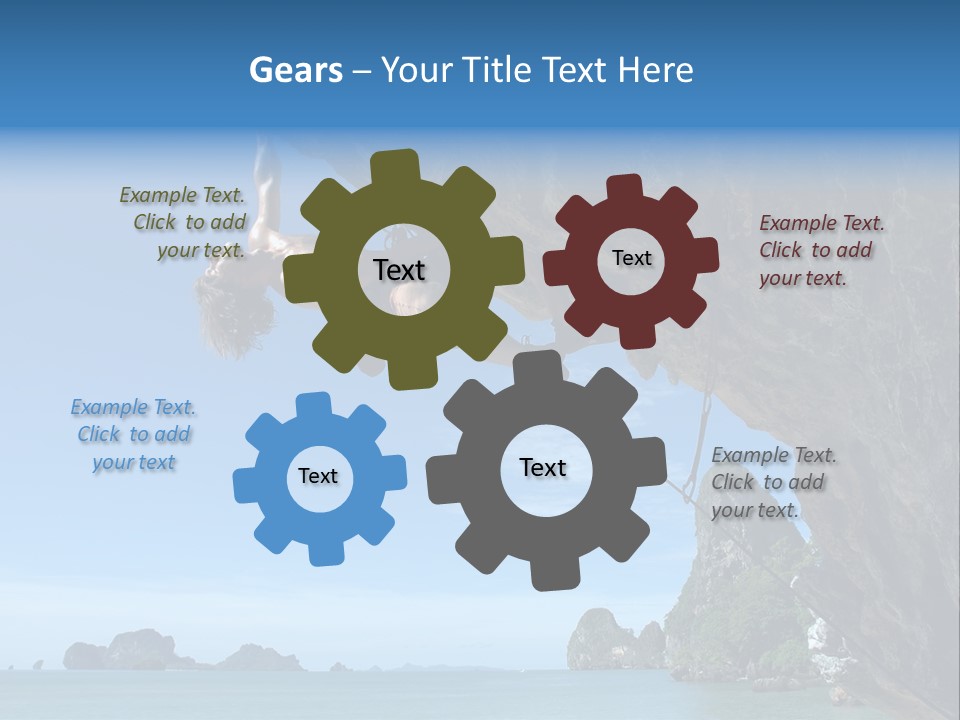 Gears – Your Title Text Here

Example Text. Click to add your text.

Text

Text

Example Text. Click to add your text.

Example Text. Click to add your text

Text

Text

Example Text. Click to add your text.